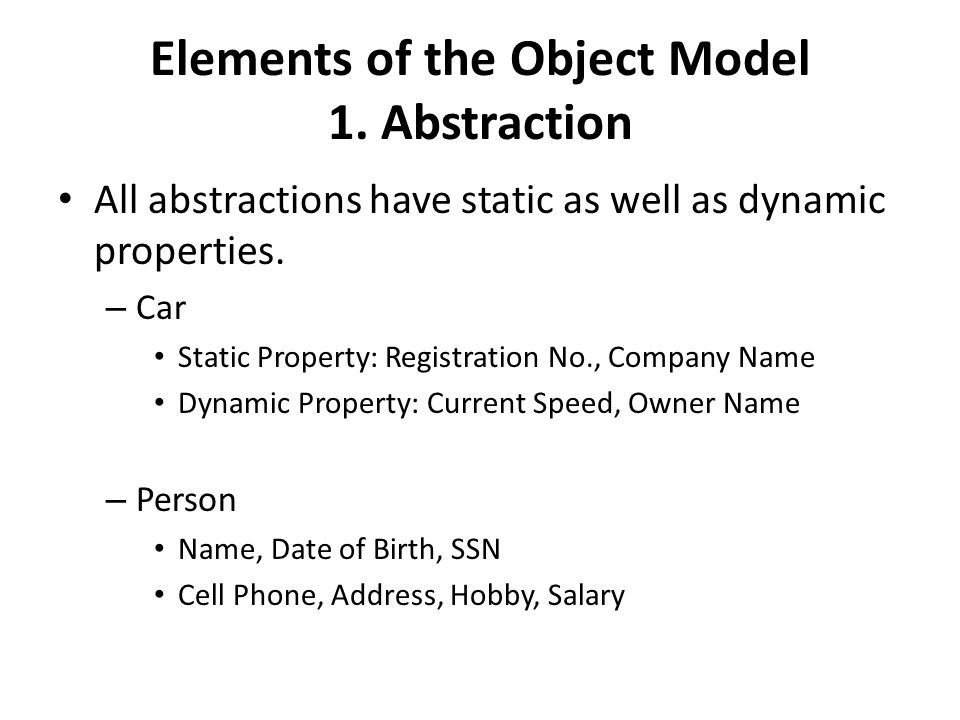 Elements of the Object Model
1. Abstraction

• All abstractions have static as well as dynamic properties.

– Car

• Static Property: Registration No., Company Name
• Dynamic Property: Current Speed, Owner Name

– Person

• Name, Date of Birth, SSN
• Cell Phone, Address, Hobby, Salary